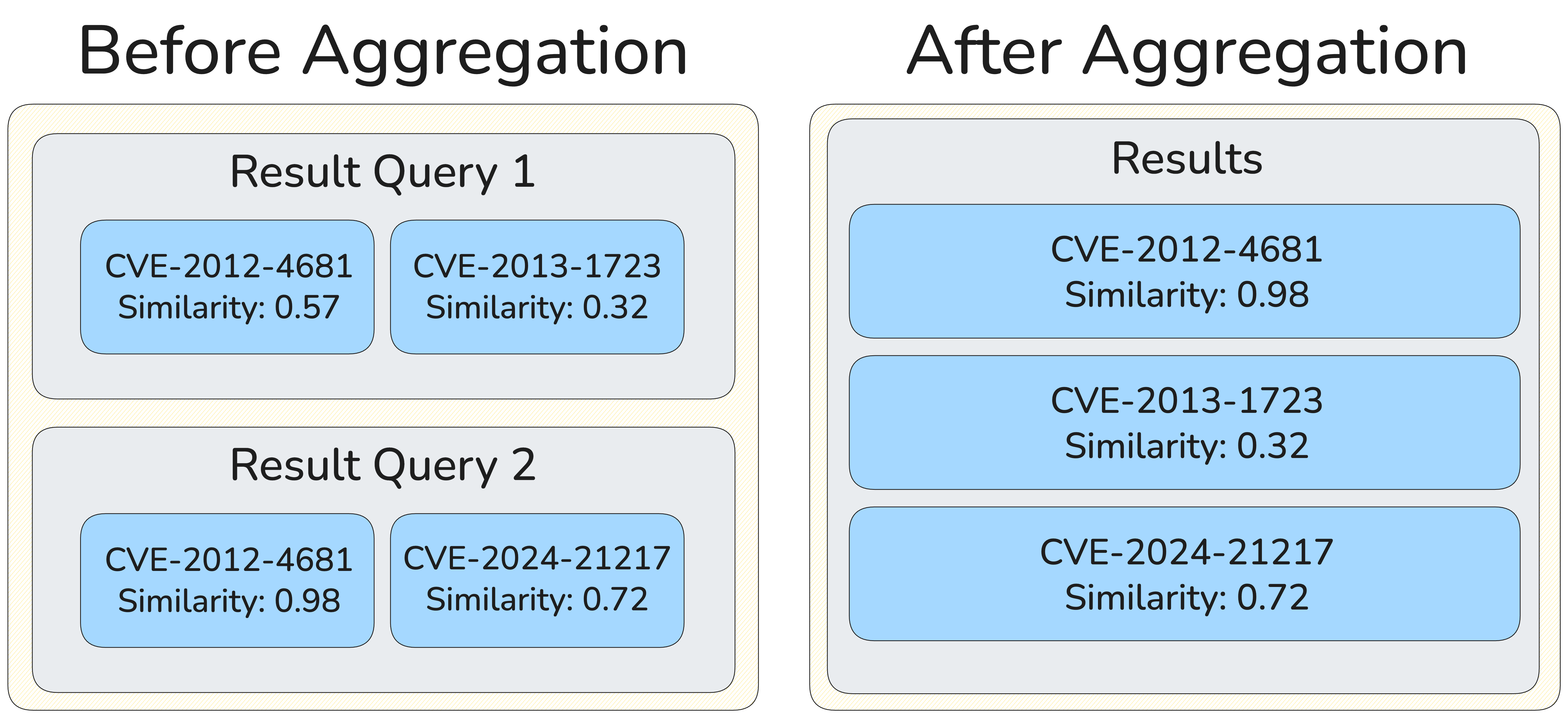 Before Aggregation

Result Query 1

CVE-2012-4681
Similarity: 0.57

CVE-2013-1723
Similarity: 0.32

Result Query 2

CVE-2012-4681
Similarity: 0.98

CVE-2024-21217
Similarity: 0.72

After Aggregation

Results

CVE-2012-4681
Similarity: 0.98

CVE-2013-1723
Similarity: 0.32

CVE-2024-21217
Similarity: 0.72